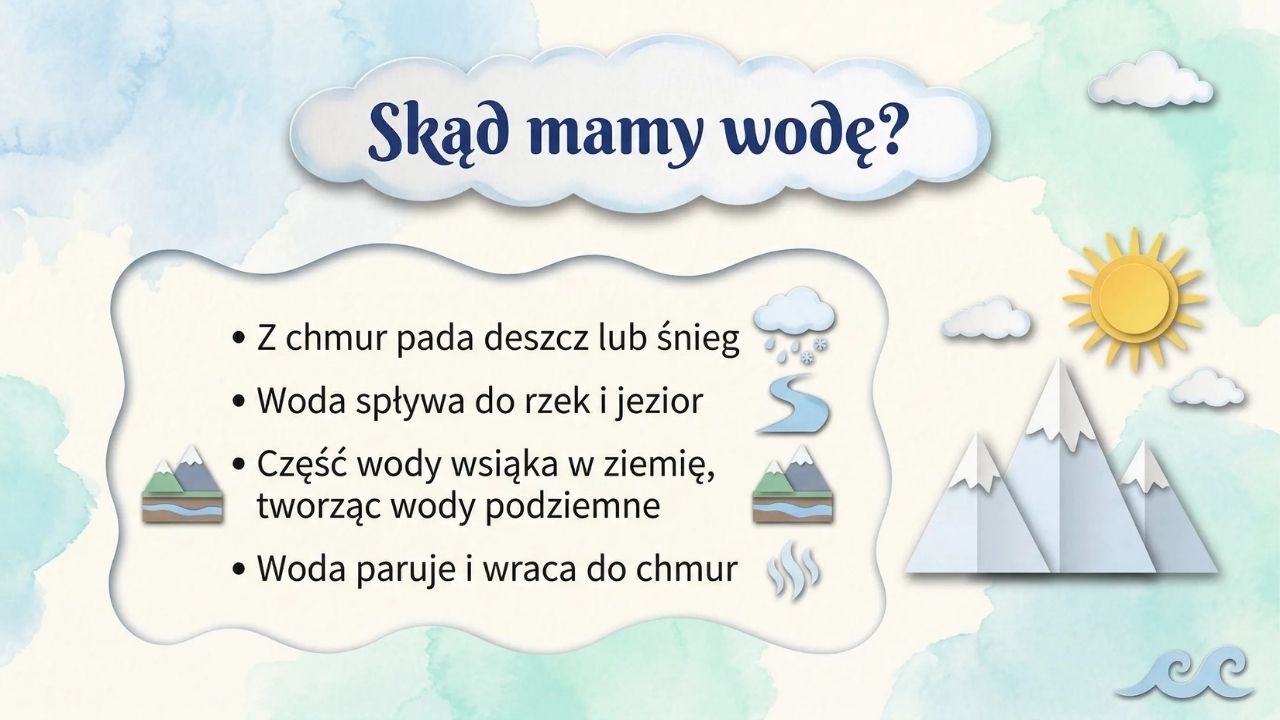 Skąd mamy wodę?

• Z chmur pada deszcz lub śnieg
• Woda spływa do rzek i jezior
• Część wody wsiąka w ziemię, tworząc wody podziemne
• Woda paruje i wraca do chmur